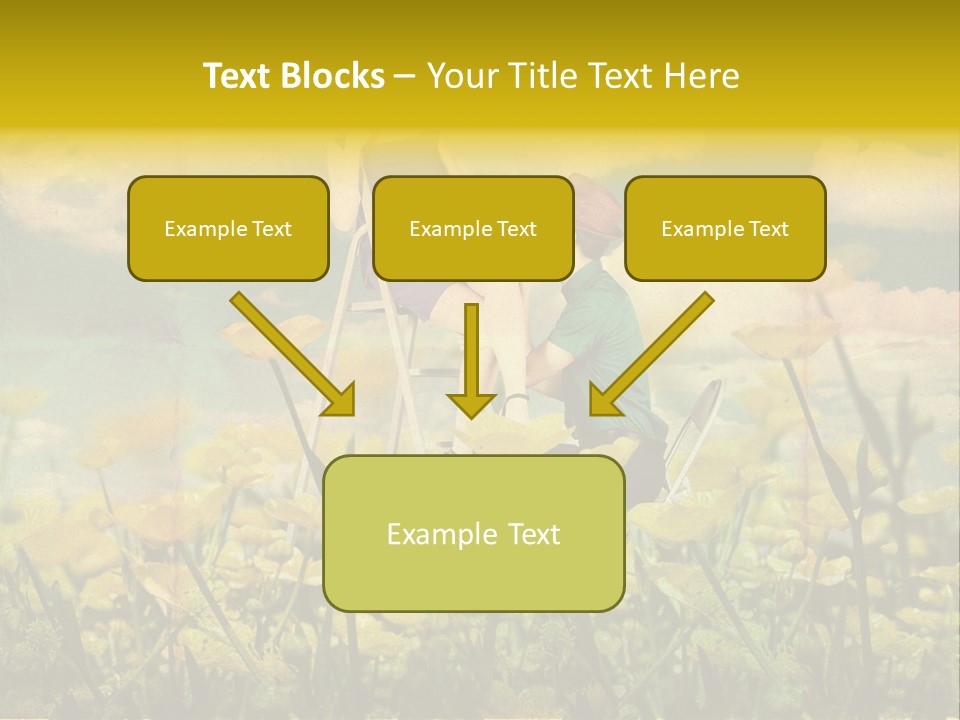 Text Blocks – Your Title Text Here

Example Text

Example Text

Example Text

Example Text